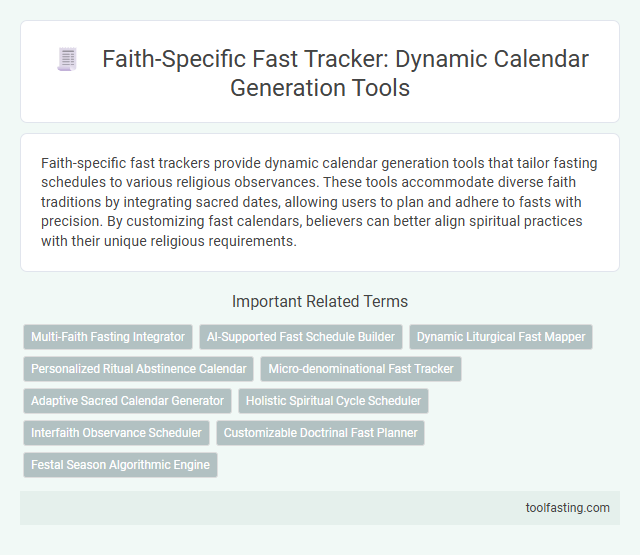 Faith-Specific Fast Tracker: Dynamic Calendar Generation Tools

Faith-specific fast trackers provide dynamic calendar generation tools that tailor fasting schedules to various religious observances. These tools accommodate diverse faith traditions by integrating sacred dates, allowing users to plan and adhere to fasts with precision. By customizing fast calendars, believers can better align spiritual practices with their unique religious requirements.

Important Related Terms

Multi-Faith Fasting Integrator

AI-Supported Fast Schedule Builder

Dynamic Liturgical Fast Mapper

Personalized Ritual Abstinence Calendar

Micro-denominational Fast Tracker

Adaptive Sacred Calendar Generator

Holistic Spiritual Cycle Scheduler

Interfaith Observance Scheduler

Customizable Doctrinal Fast Planner

Festal Season Algorithmic Engine

toolfasting.com